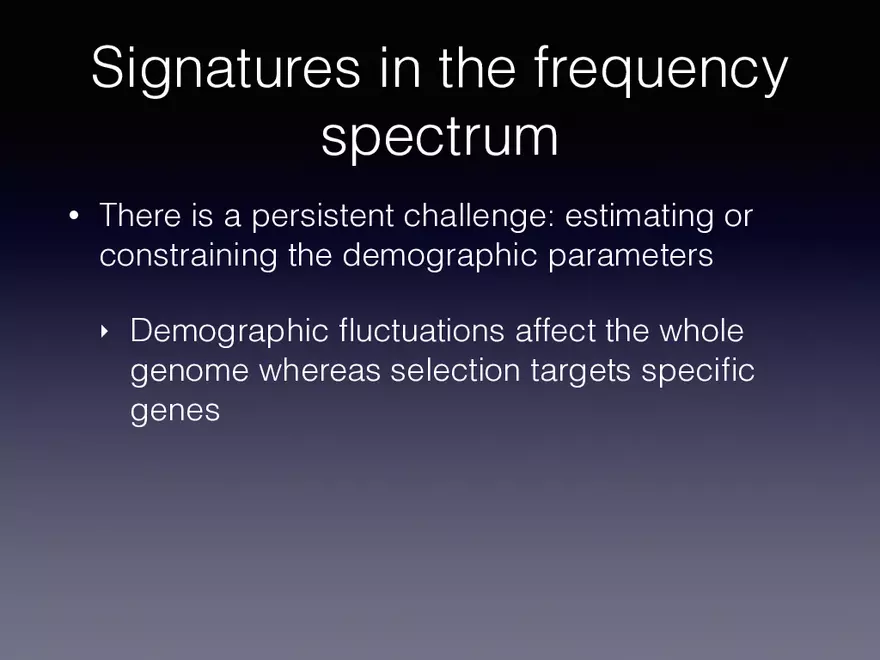 Signatures in the frequency spectrum

• There is a persistent challenge: estimating or constraining the demographic parameters

‣ Demographic fluctuations affect the whole genome whereas selection targets specific genes